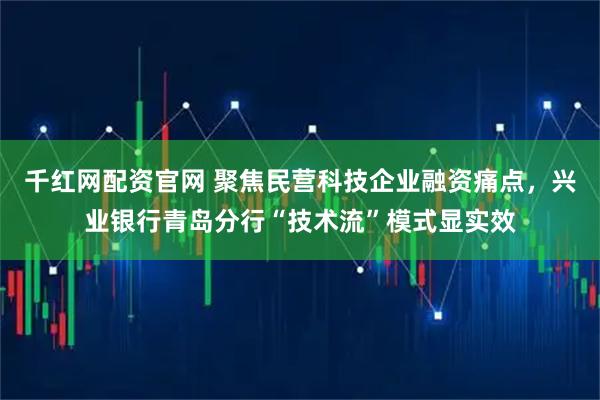 千红网配资官网 聚焦民营科技企业融资痛点，兴业银行青岛分行“技术流”模式显实效